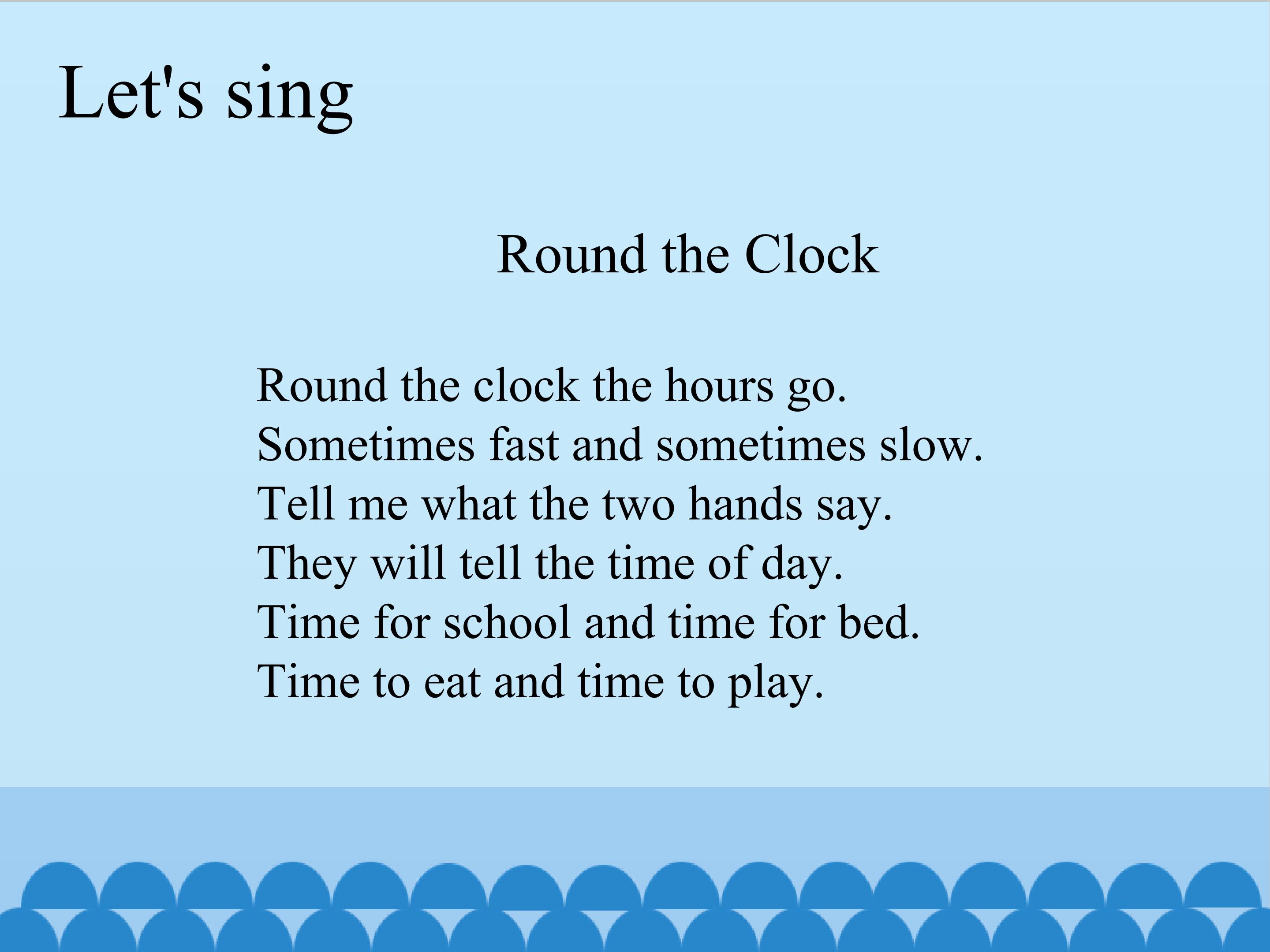 Let's sing

Round the Clock

Round the clock the hours go.
Sometimes fast and sometimes slow.
Tell me what the two hands say.
They will tell the time of day.
Time for school and time for bed.
Time to eat and time to play.